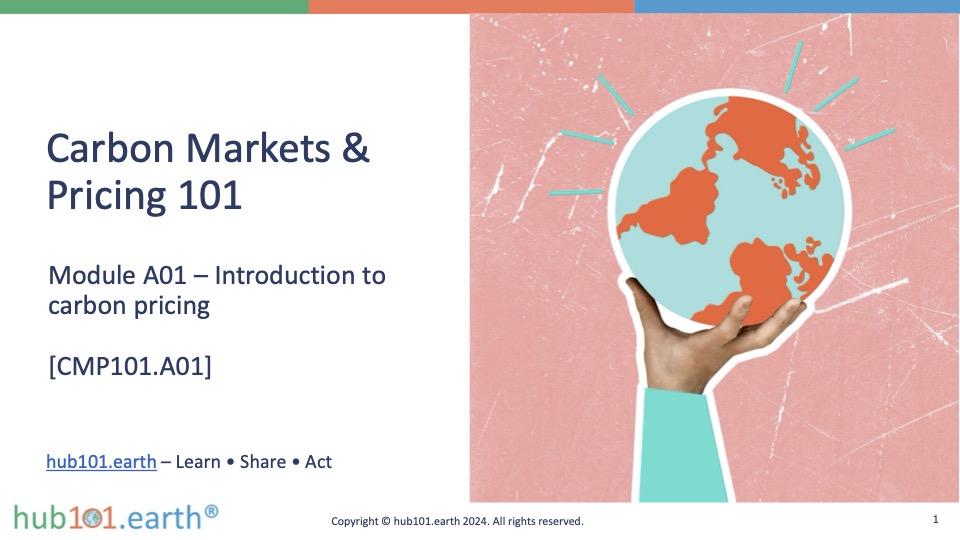 Carbon Markets & Pricing 101

Module A01 – Introduction to carbon pricing

[CMP101.A01]

hub101.earth – Learn • Share • Act

hub101.earth®

Copyright © hub101.earth 2024. All rights reserved.

1